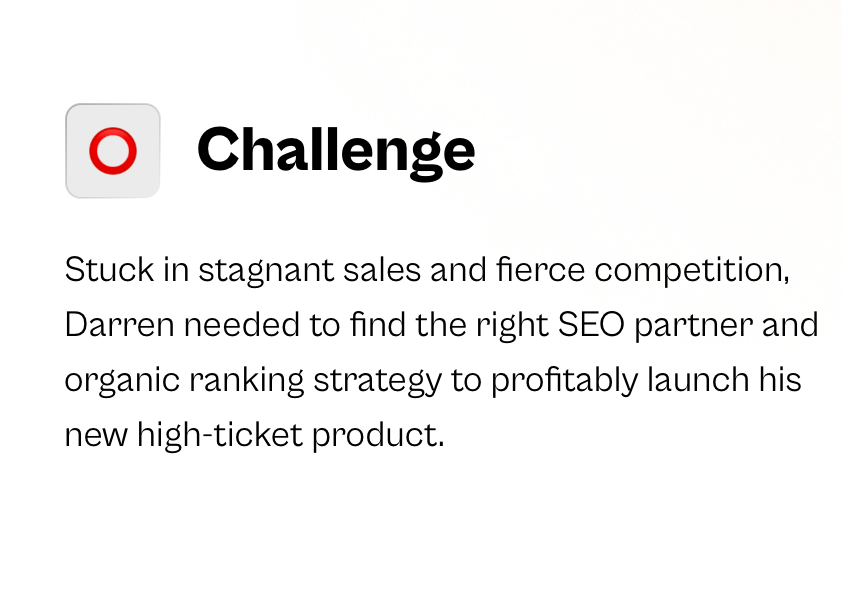 Challenge

Stuck in stagnant sales and fierce competition, Darren needed to find the right SEO partner and organic ranking strategy to profitably launch his new high-ticket product.